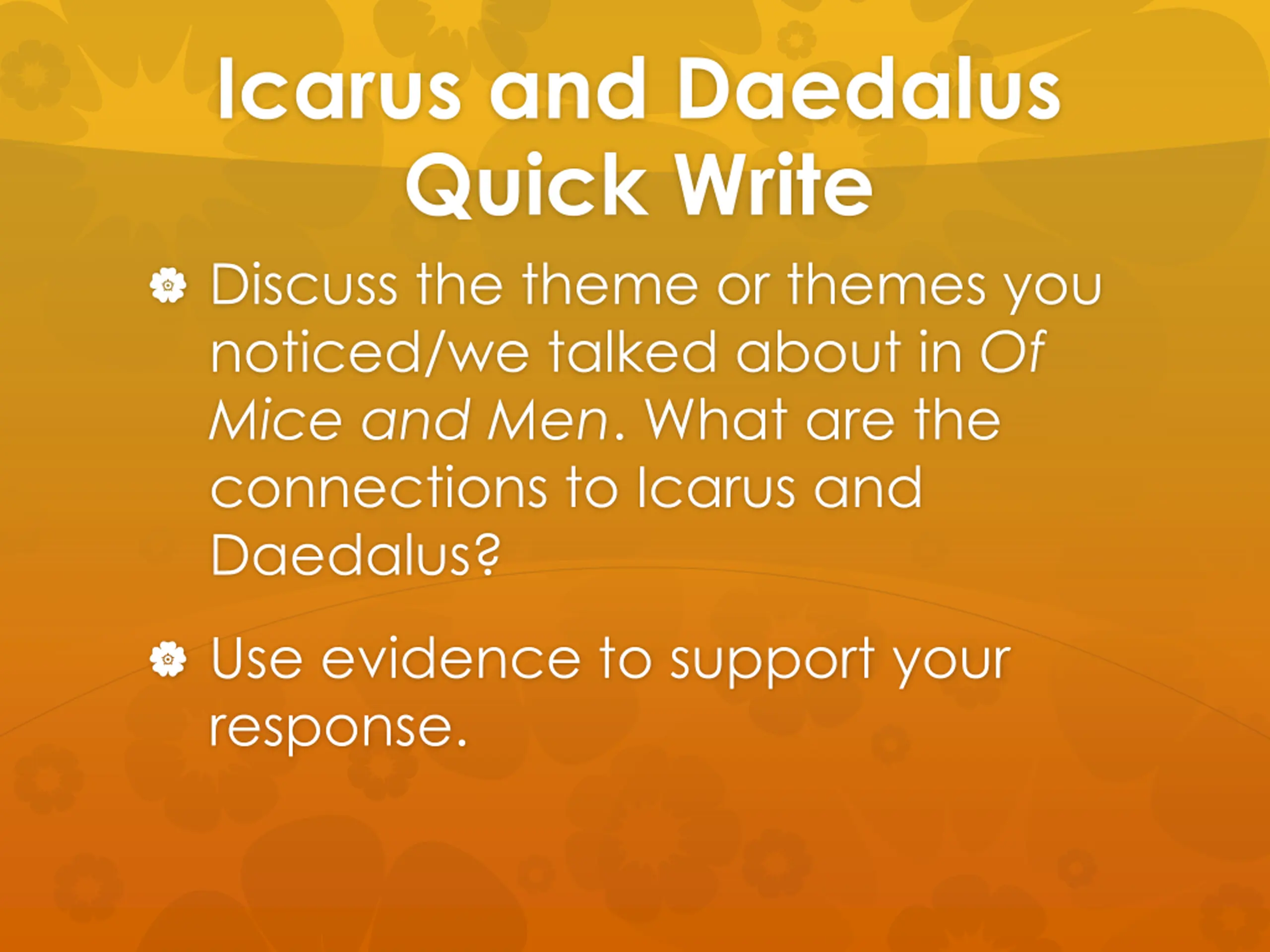 Icarus and Daedalus Quick Write

Discuss the theme or themes you noticed/we talked about in Of Mice and Men. What are the connections to Icarus and Daedalus?

Use evidence to support your response.